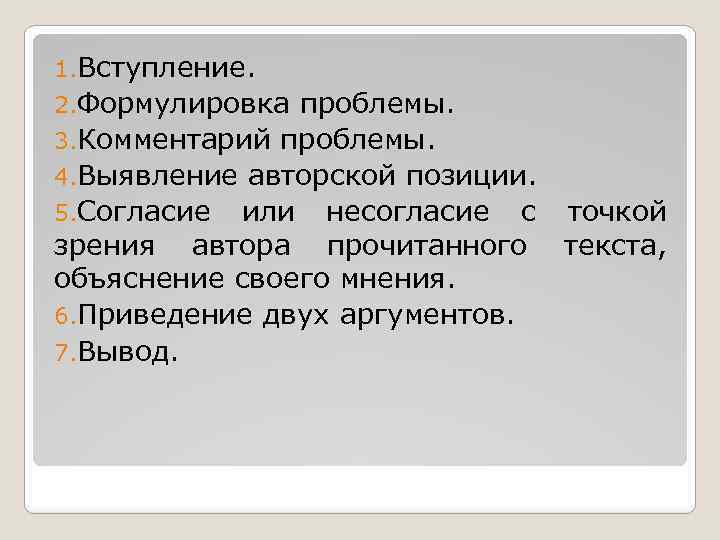 1.Вступление.
2.Формулировка проблемы.
3.Комментарий проблемы.
4.Выявление авторской позиции.
5.Согласие или несогласие с точкой зрения автора прочитанного текста, объяснение своего мнения.
6.Приведение двух аргументов.
7.Вывод.